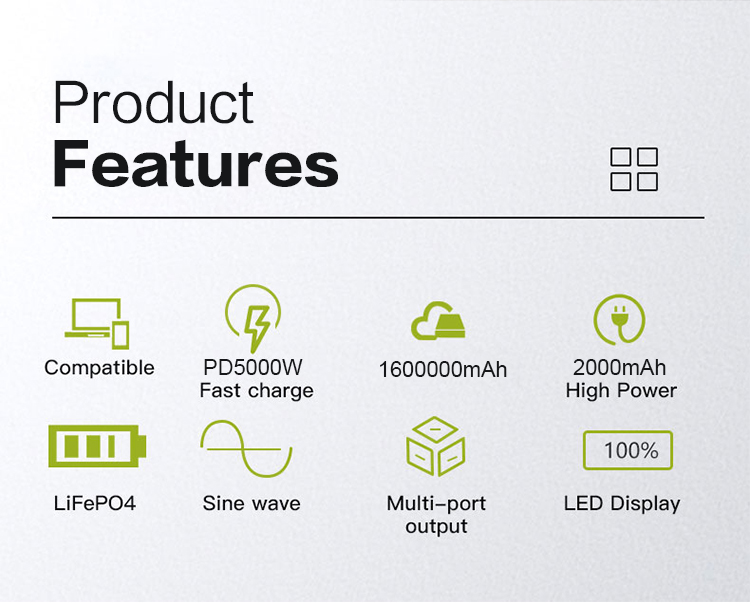 Product
Features

Compatible

PD5000W
Fast charge

1600000mAh

2000mAh
High Power

LiFePO4

Sine wave

Multi-port
output

100%

LED Display